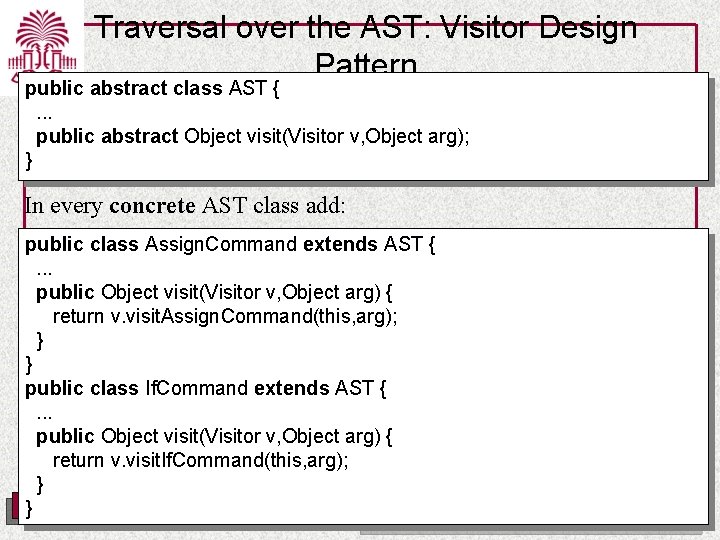 Traversal over the AST: Visitor Design Pattern

public abstract class AST {
...
public abstract Object visit(Visitor v,Object arg);
}

In every concrete AST class add:

public class AssignCommand extends AST {
...
public Object visit(Visitor v,Object arg) {
return v.visitAssignCommand(this,arg);
}
}
public class IfCommand extends AST {
...
public Object visit(Visitor v,Object arg) {
return v.visitIfCommand(this,arg);
}
}